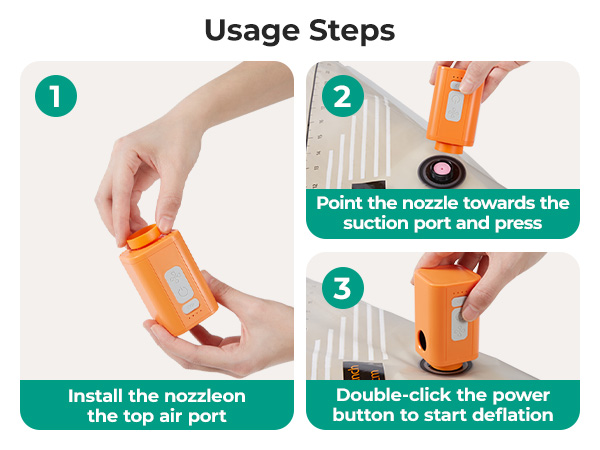 Usage Steps

1

Install the nozzleon the top air port

2

Point the nozzle towards the suction port and press

3

Double-click the power button to start deflation